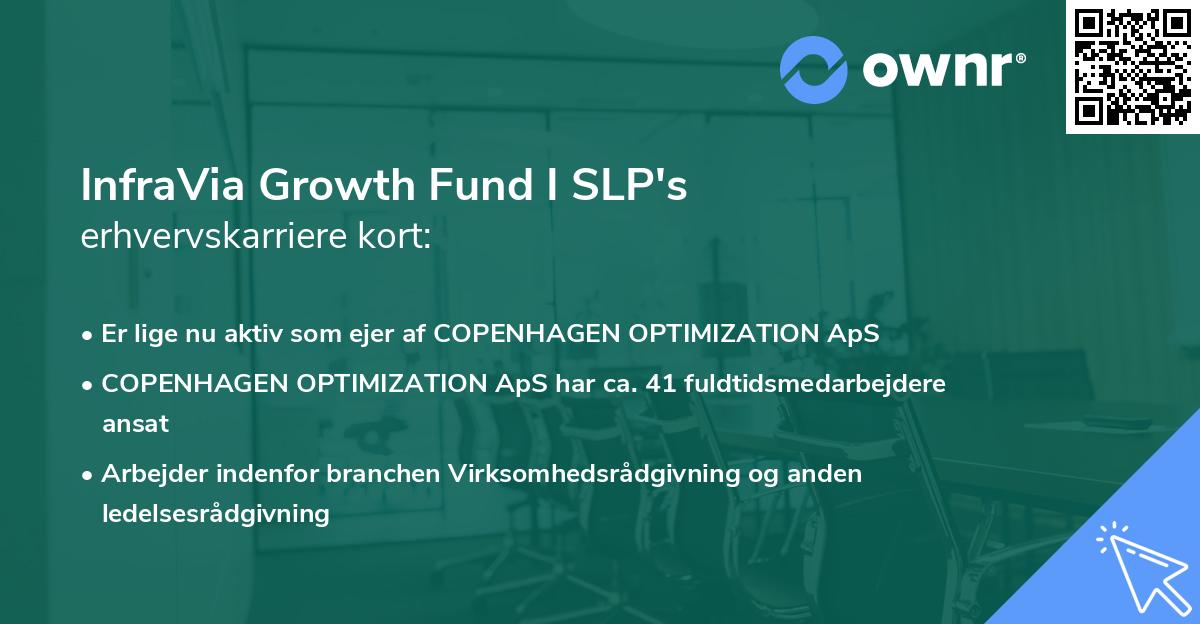 ownr®

InfraVia Growth Fund I SLP's
erhvervskarriere kort:

• Er lige nu aktiv som ejer af COPENHAGEN OPTIMIZATION ApS
• COPENHAGEN OPTIMIZATION ApS har ca. 41 fuldtidsmedarbejdere ansat
• Arbejder indenfor branchen Virksomhedsrådgivning og anden ledelsesrådgivning